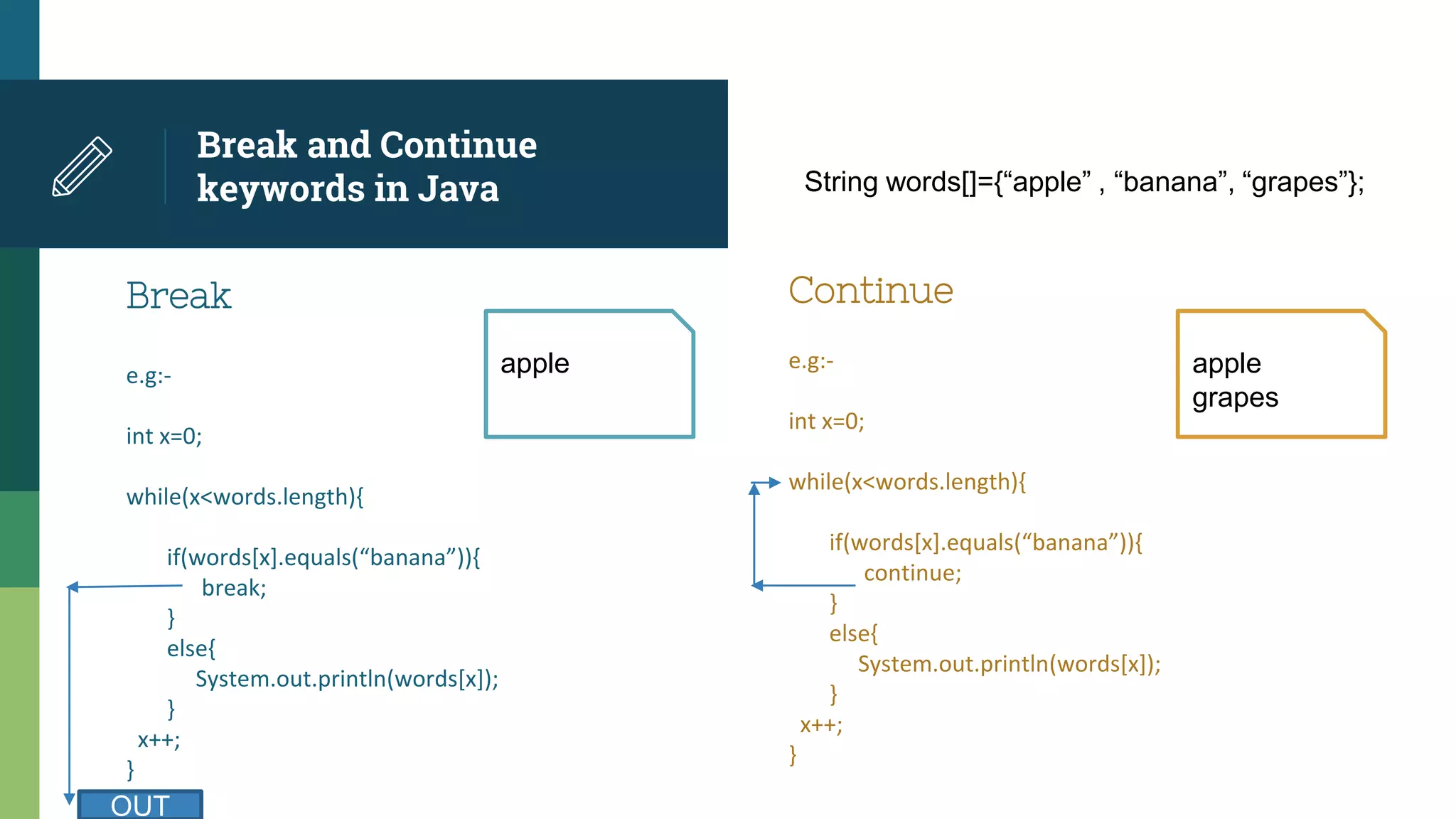 Break and Continue keywords in Java

String words[]={“apple” , “banana”, “grapes”};

Break

apple

e.g:-

int x=0;

while(x<words.length){

if(words[x].equals(“banana”)){
break;
}
else{
System.out.println(words[x]);
}
x++;
}

OUT

Continue

apple
grapes

e.g:-

int x=0;

while(x<words.length){

if(words[x].equals(“banana”)){
continue;
}
else{
System.out.println(words[x]);
}
x++;
}